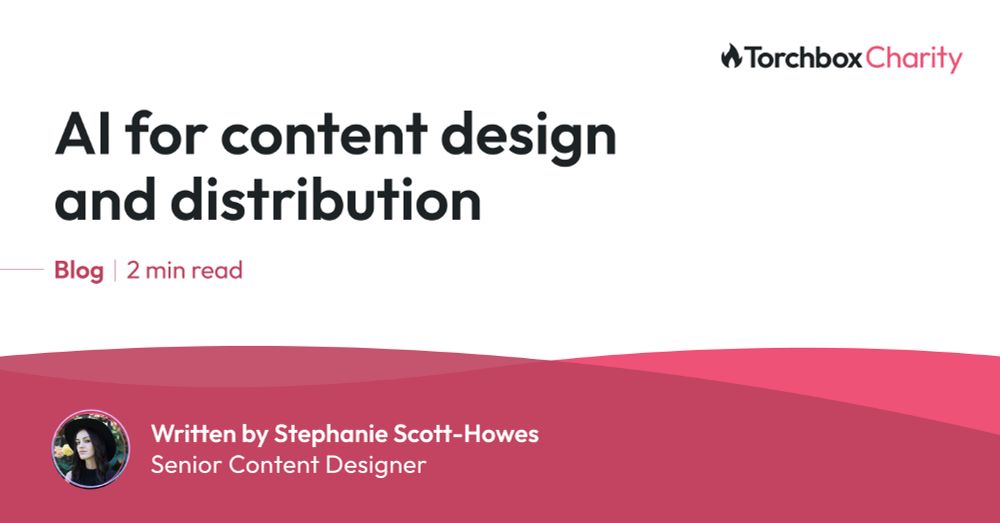 Torchbox Charity

AI for content design and distribution

Blog | 2 min read

Written by Stephanie Scott-Howes
Senior Content Designer